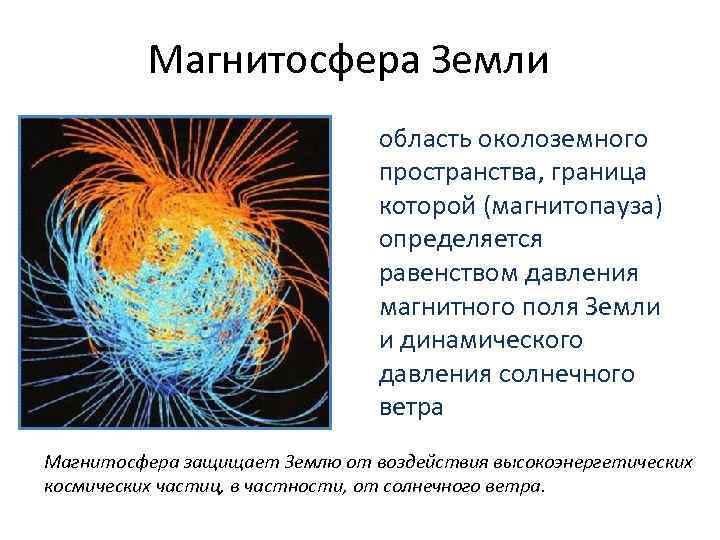 Магнитосфера Земли

область околоземного пространства, граница которой (магнитопауза) определяется равенством давления магнитного поля Земли и динамического давления солнечного ветра

Магнитосфера защищает Землю от воздействия высокоэнергетических космических частиц, в частности, от солнечного ветра.